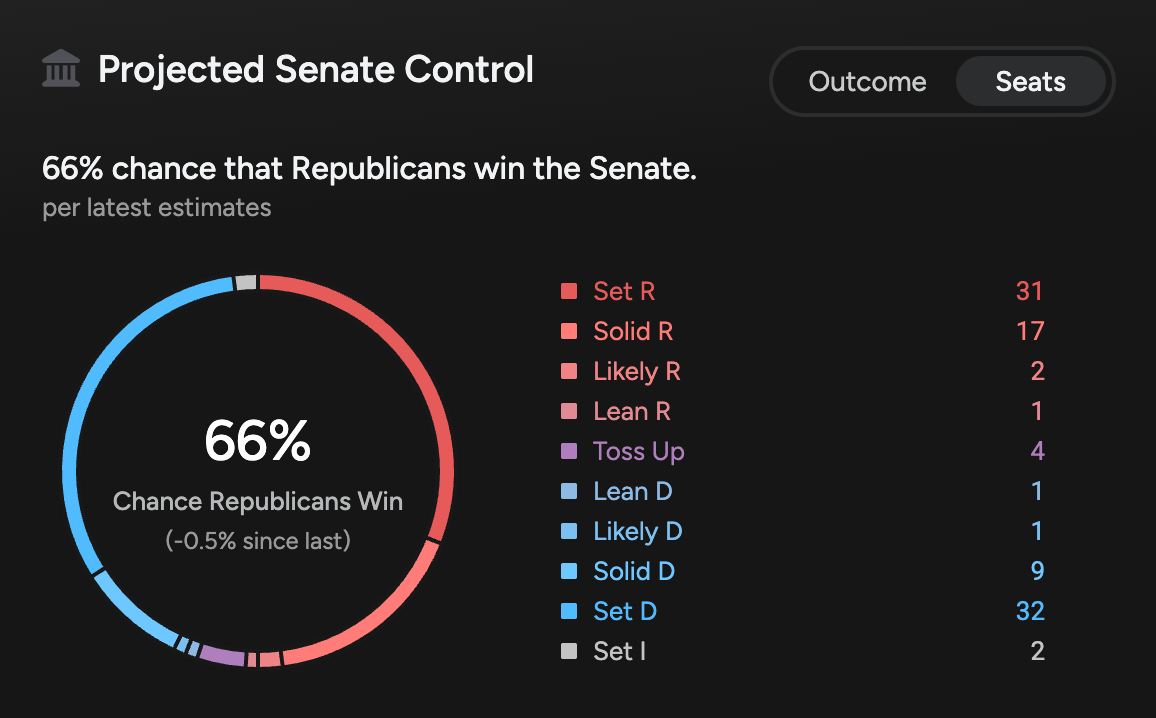 Projected Senate Control

Outcome Seats

66% chance that Republicans win the Senate.
per latest estimates

66%
Chance Republicans Win
(-0.5% since last)

| | |
|---|---|
| Set R | 31 |
| Solid R | 17 |
| Likely R | 2 |
| Lean R | 1 |
| Toss Up | 4 |
| Lean D | 1 |
| Likely D | 1 |
| Solid D | 9 |
| Set D | 32 |
| Set I | 2 |